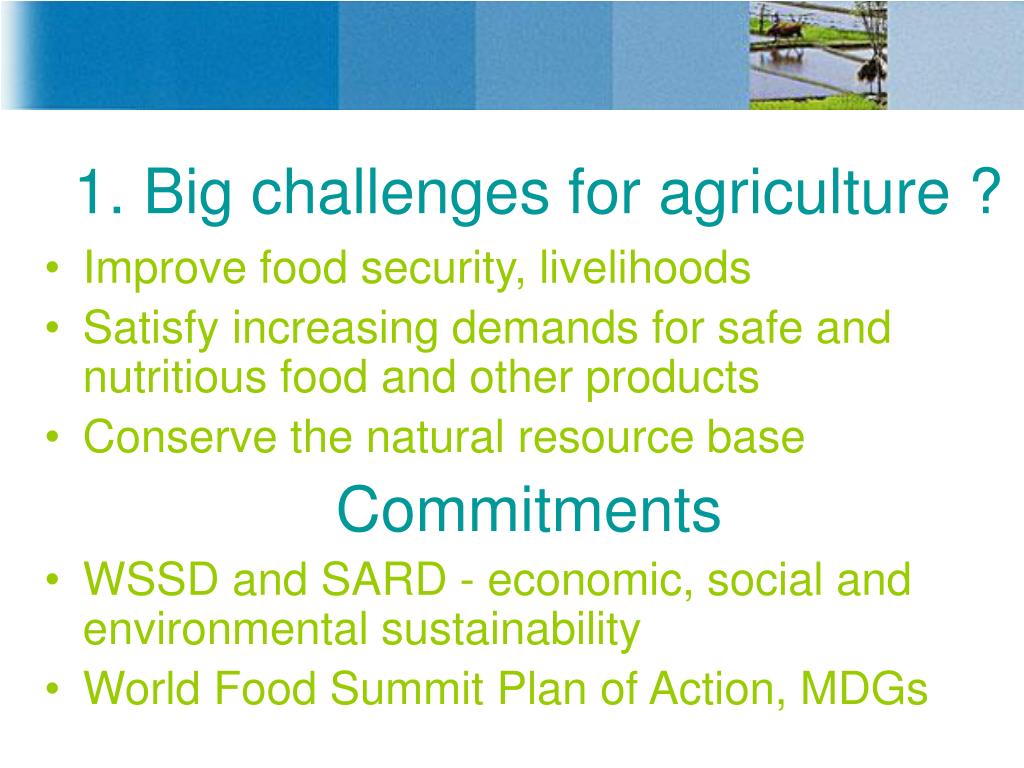 1. Big challenges for agriculture ?

• Improve food security, livelihoods
• Satisfy increasing demands for safe and nutritious food and other products
• Conserve the natural resource base

Commitments

• WSSD and SARD - economic, social and environmental sustainability
• World Food Summit Plan of Action, MDGs